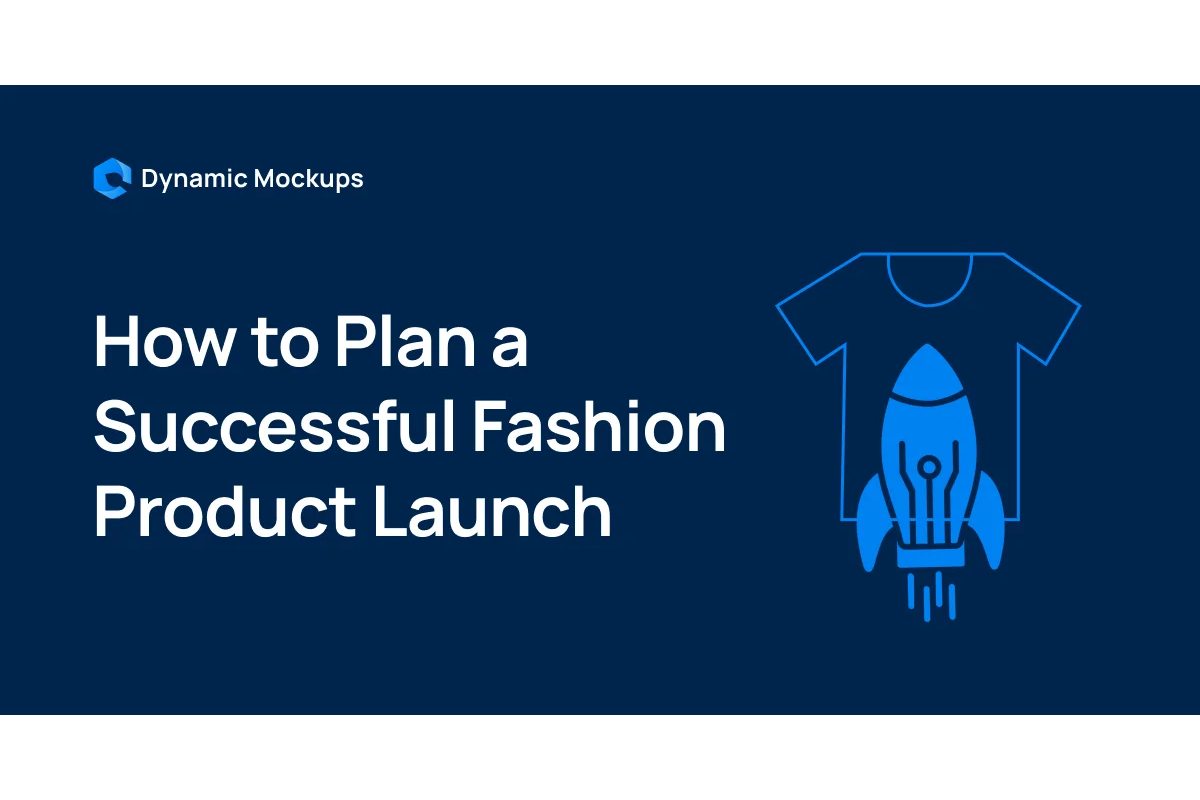 Dynamic Mockups

How to Plan a Successful Fashion Product Launch